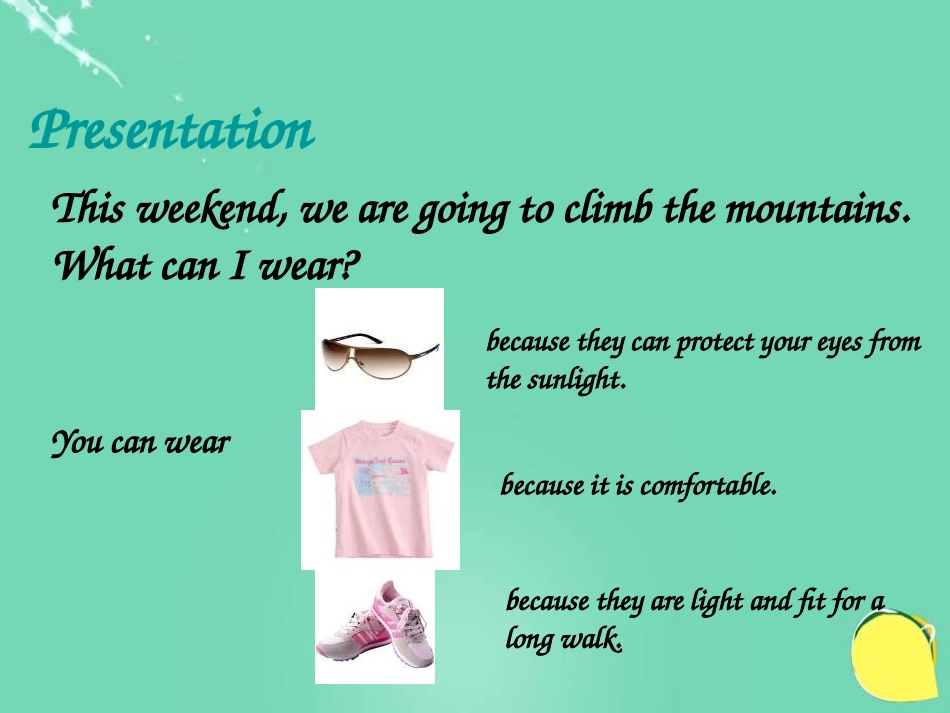 Presentation

This weekend, we are going to climb the mountains. What can I wear?

because they can protect your eyes from the sunlight.

You can wear

because it is comfortable.

because they are light and fit for a long walk.